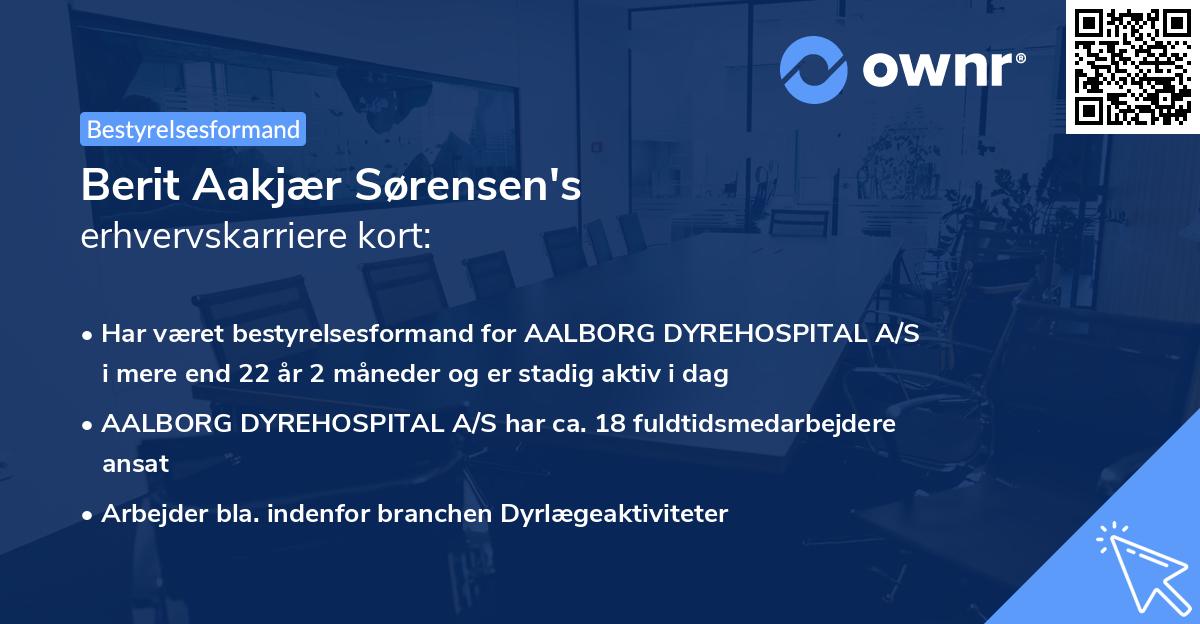 ownr®

Bestyrelsesformand

Berit Aakjær Sørensen's
erhvervskarriere kort:

• Har været bestyrelsesformand for AALBORG DYREHOSPITAL A/S i mere end 22 år 2 måneder og er stadig aktiv i dag

• AALBORG DYREHOSPITAL A/S har ca. 18 fuldtidsmedarbejdere ansat

• Arbejder bla. indenfor branchen Dyrlægeaktiviteter